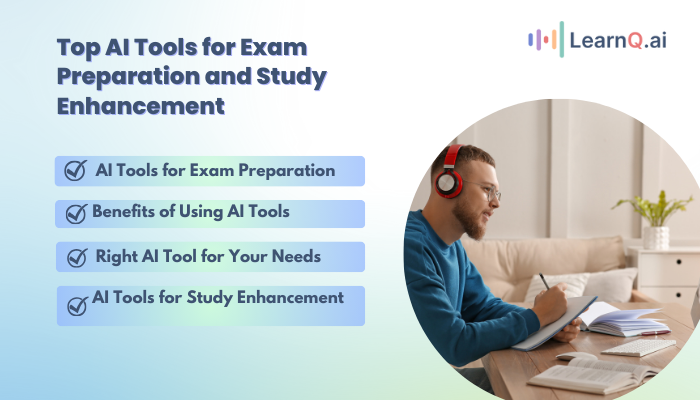 Top AI Tools for Exam Preparation and Study Enhancement

LearnQ.ai

AI Tools for Exam Preparation

Benefits of Using AI Tools

Right AI Tool for Your Needs

AI Tools for Study Enhancement